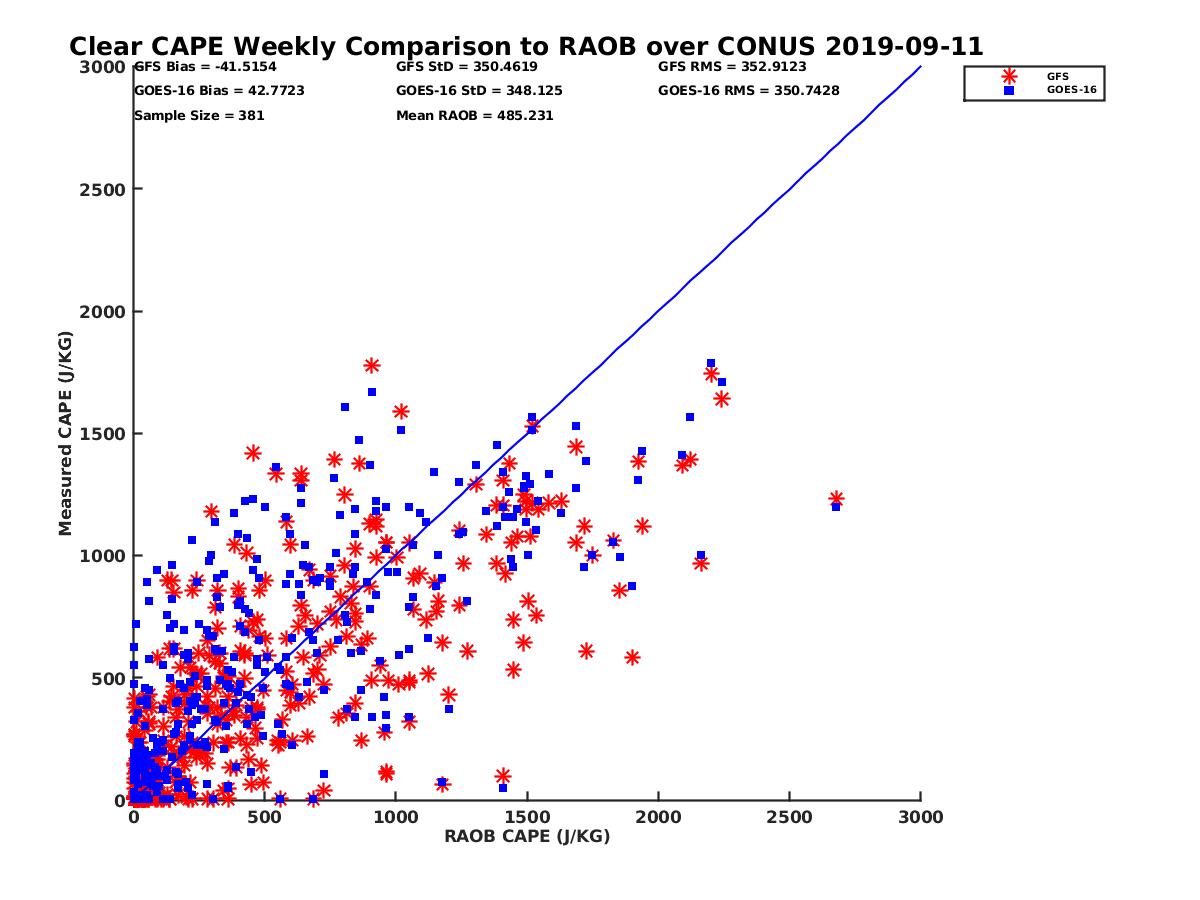 Clear CAPE Weekly Comparison to RAOB over CONUS 2019-09-11

GFS Bias = -41.5154
GOES-16 Bias = 42.7723
Sample Size = 381

GFS StD = 350.4619
GOES-16 StD = 348.125
Mean RAOB = 485.231

GFS RMS = 352.9123
GOES-16 RMS = 350.7428

GFS
GOES-16

Measured CAPE (J/KG)

3000
2500
2000
1500
1000
500
0

0
500
1000
1500
2000
2500
3000

RAOB CAPE (J/KG)